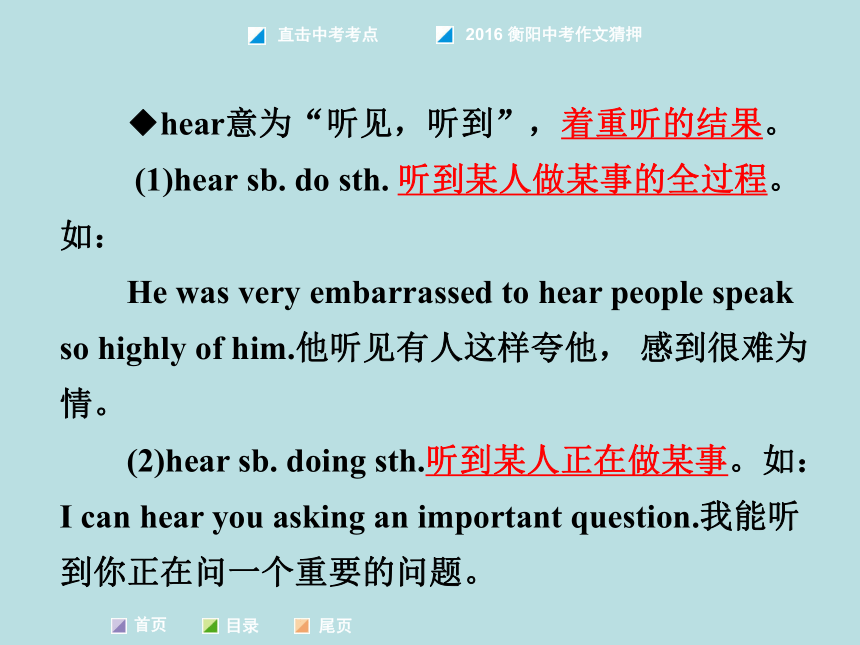 直击中考考点　2016 衡阳中考作文猜押

◆hear意为“听见，听到”，着重听的结果。

(1)hear sb. do sth. 听到某人做某事的全过程。如：

He was very embarrassed to hear people speak so highly of him.他听见有人这样夸他， 感到很难为情。

(2)hear sb. doing sth.听到某人正在做某事。如：I can hear you asking an important question.我能听到你正在问一个重要的问题。

首页　目录　尾页